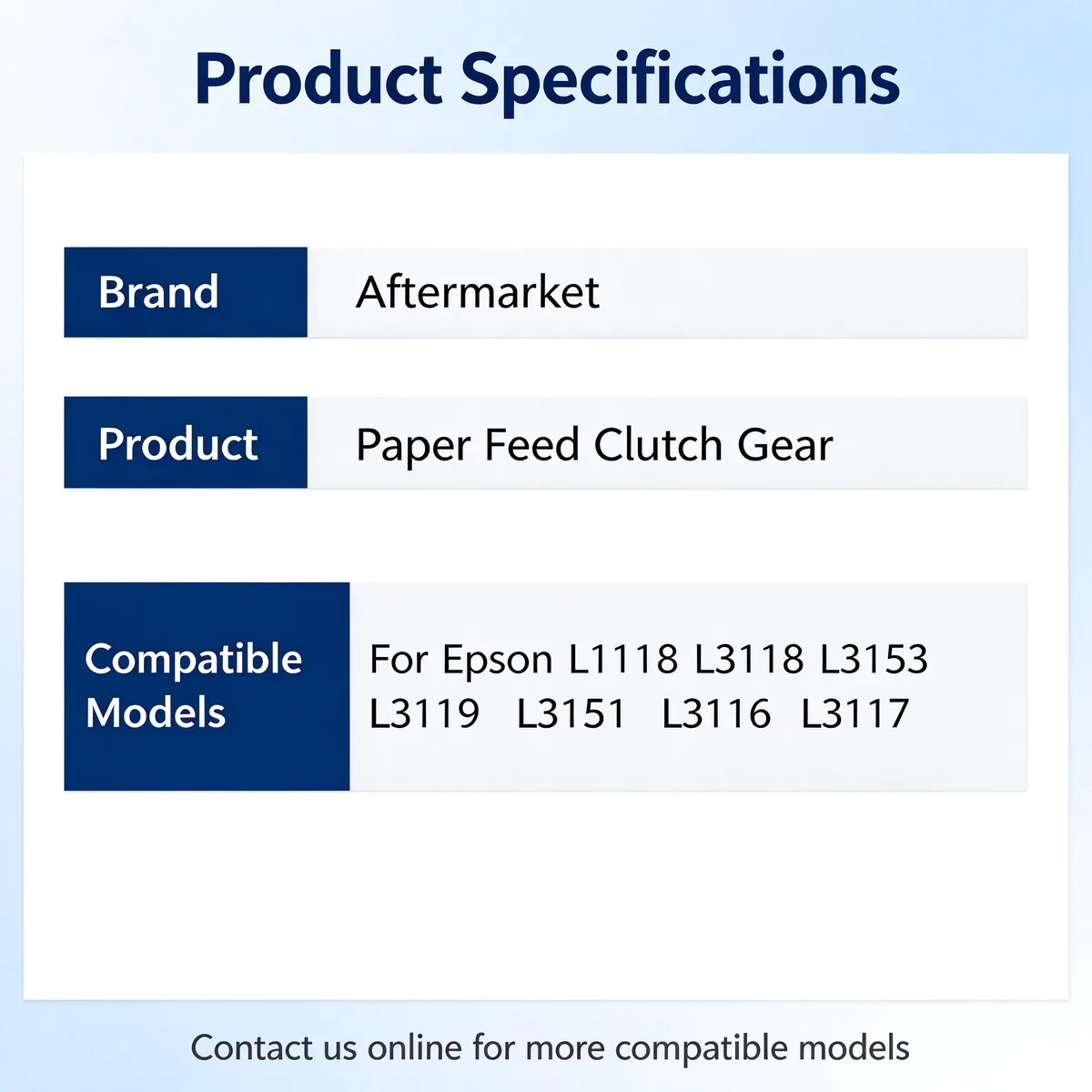 Product Specifications

| Brand | Aftermarket |
|---|---|
| Product | Paper Feed Clutch Gear |
| Compatible Models | For Epson L1118 L3118 L3153 L3119 L3151 L3116 L3117 |

Contact us online for more compatible models